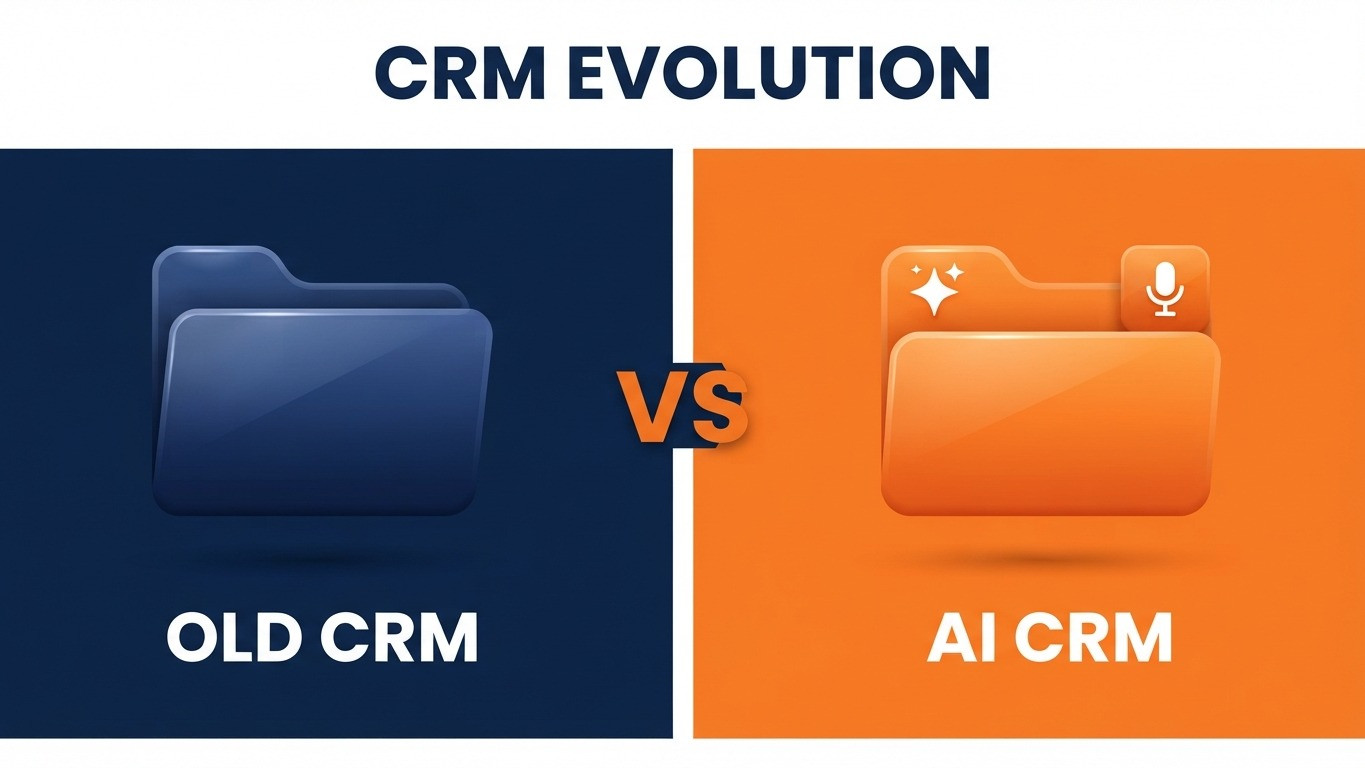 CRM EVOLUTION

OLD CRM

VS

AI CRM